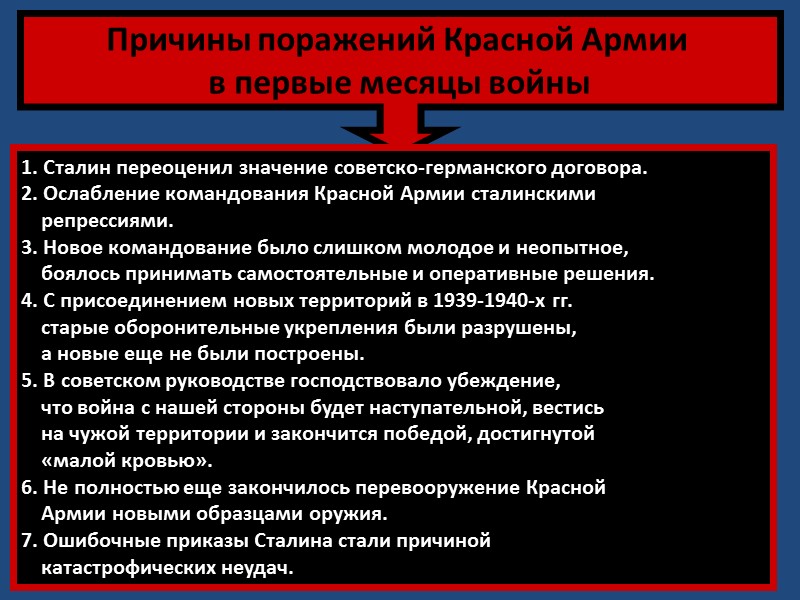 Причины поражений Красной Армии в первые месяцы войны

1. Сталин переоценил значение советско-германского договора.
2. Ослабление командования Красной Армии сталинскими репрессиями.
3. Новое командование было слишком молодое и неопытное, боялось принимать самостоятельные и оперативные решения.
4. С присоединением новых территорий в 1939-1940-х гг. старые оборонительные укрепления были разрушены, а новые еще не были построены.
5. В советском руководстве господствовало убеждение, что война с нашей стороны будет наступательной, вестись на чужой территории и закончится победой, достигнутой «малой кровью».
6. Не полностью еще закончилось перевооружение Красной Армии новыми образцами оружия.
7. Ошибочные приказы Сталина стали причиной катастрофических неудач.